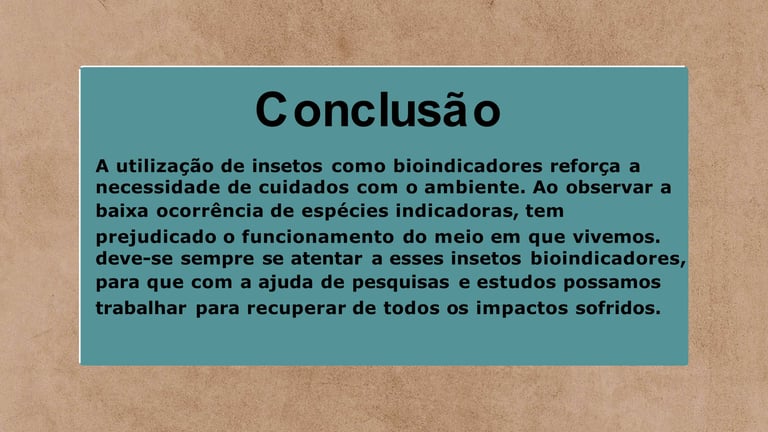 Conclusão

A utilização de insetos como bioindicadores reforça a necessidade de cuidados com o ambiente. Ao observar a baixa ocorrência de espécies indicadoras, tem prejudicado o funcionamento do meio em que vivemos. deve-se sempre se atentar a esses insetos bioindicadores, para que com a ajuda de pesquisas e estudos possamos trabalhar para recuperar de todos os impactos sofridos.